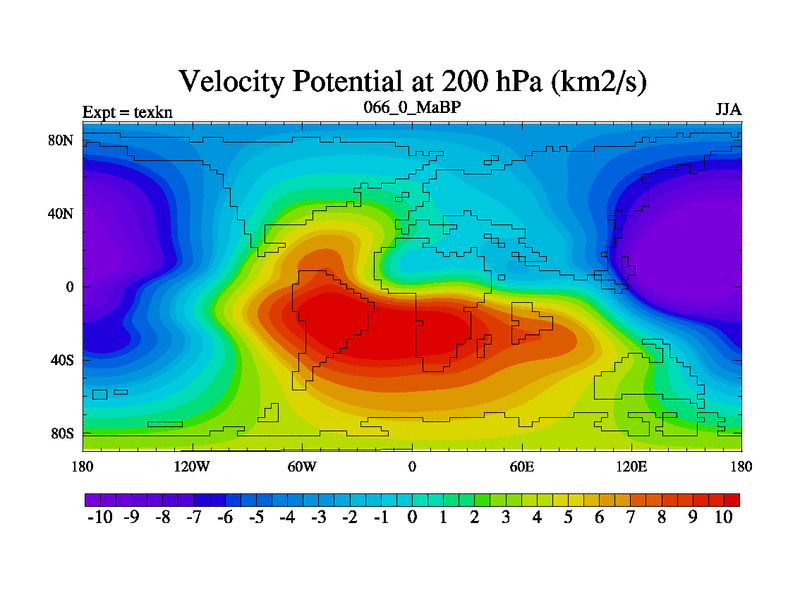 Velocity Potential at 200 hPa (km2/s)

Expt = texkn

066_0_MaBP

JJA

80N

40N

0

40S

80S

180

120W

60W

0

60E

120E

180

-10 -9 -8 -7 -6 -5 -4 -3 -2 -1 0 1 2 3 4 5 6 7 8 9 10